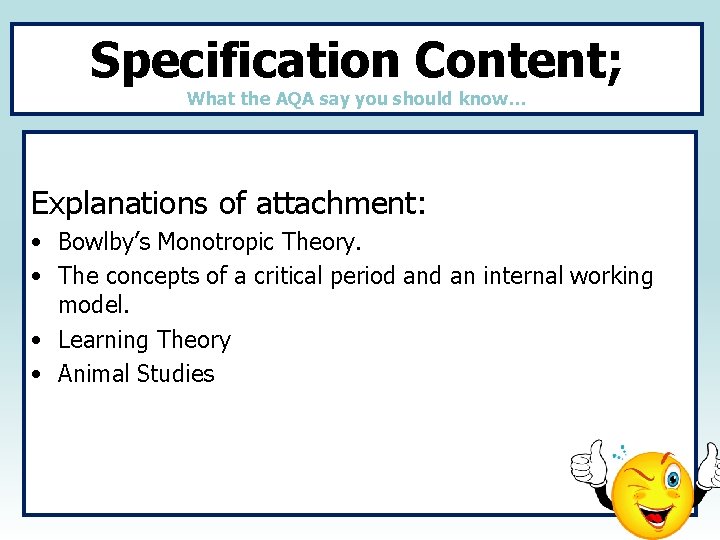 Specification Content;
What the AQA say you should know…

Explanations of attachment:
• Bowlby's Monotropic Theory.
• The concepts of a critical period and an internal working model.
• Learning Theory
• Animal Studies